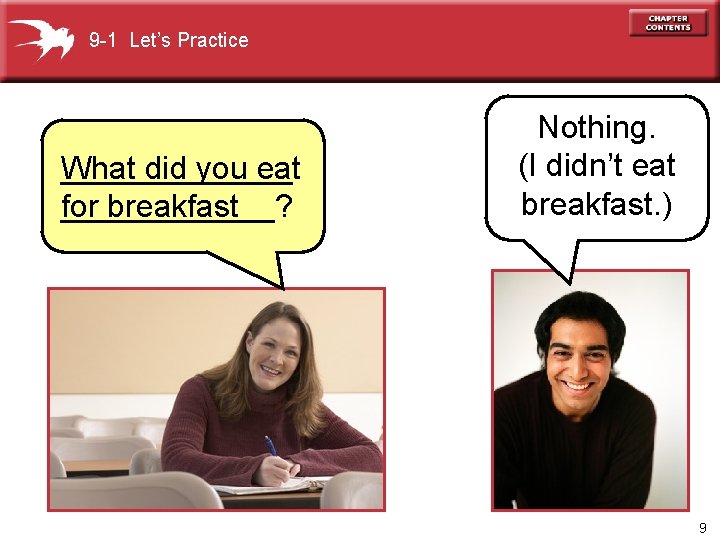 9-1 Let's Practice

CHAPTER CONTENTS

What did you eat for breakfast ?

Nothing. (I didn't eat breakfast.)

9